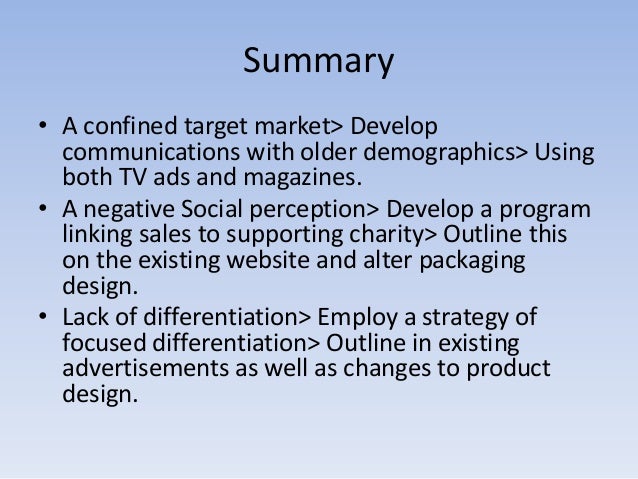 Summary

• A confined target market> Develop communications with older demographics> Using both TV ads and magazines.
• A negative Social perception> Develop a program linking sales to supporting charity> Outline this on the existing website and alter packaging design.
• Lack of differentiation> Employ a strategy of focused differentiation> Outline in existing advertisements as well as changes to product design.